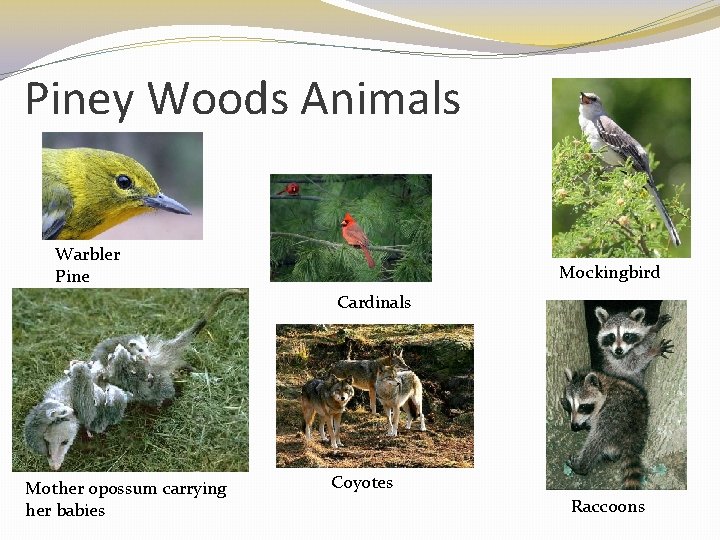 Piney Woods Animals

Warbler
Pine

Cardinals

Mockingbird

Mother opossum carrying her babies

Coyotes

Raccoons